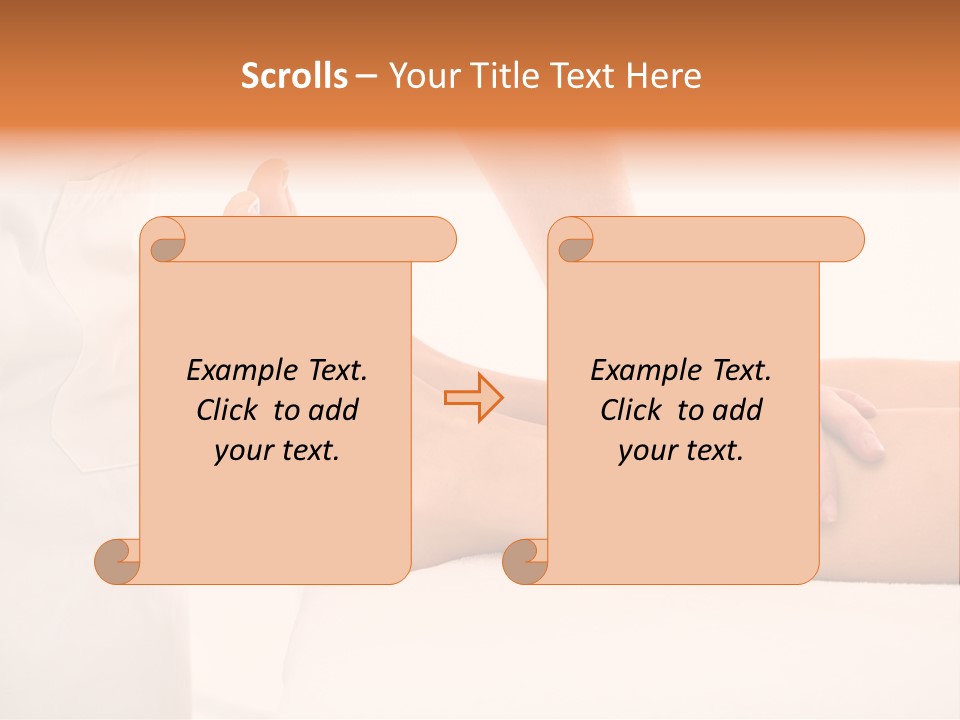 Scrolls – Your Title Text Here

Example Text. Click to add your text.

Example Text. Click to add your text.